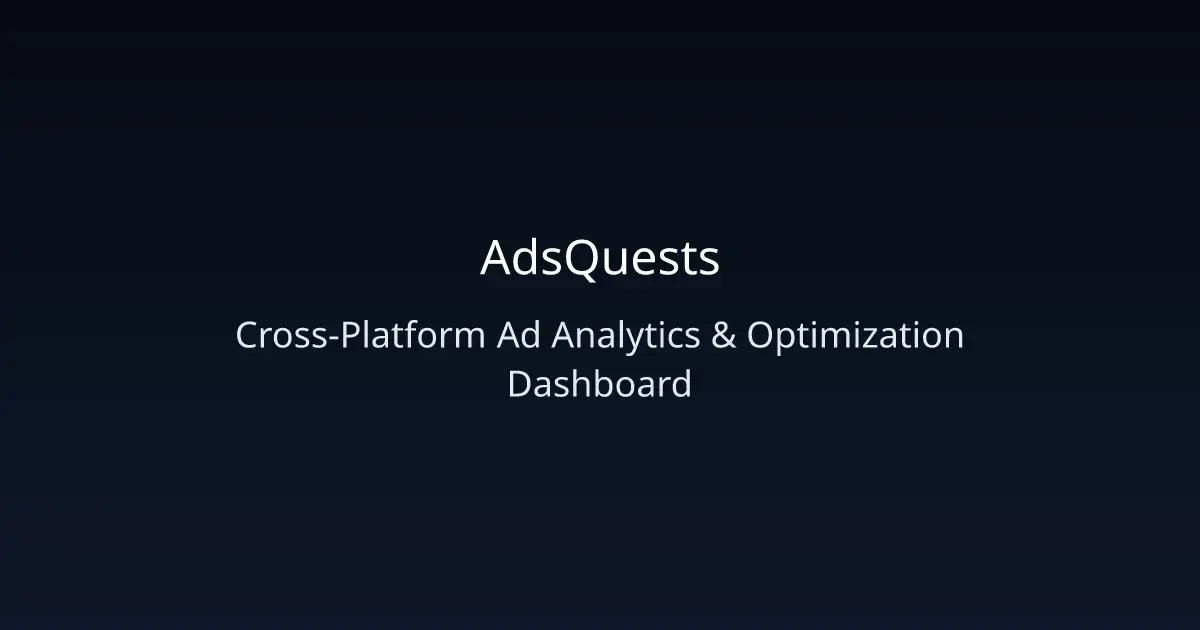 AdsQuests

Cross-Platform Ad Analytics & Optimization Dashboard